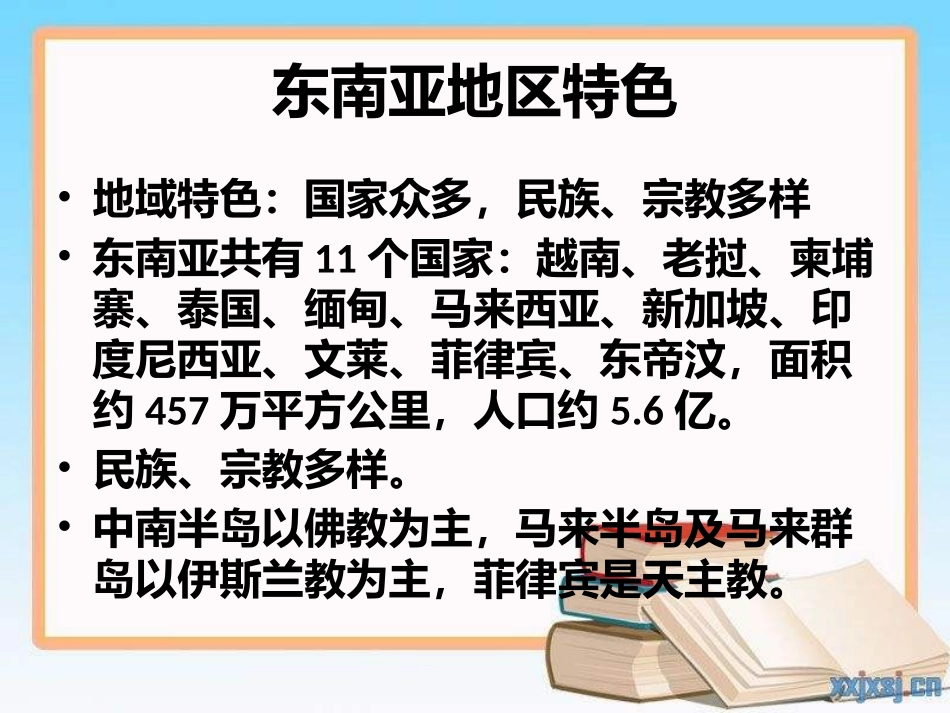 东南亚地区特色

• 地域特色：国家众多，民族、宗教多样

• 东南亚共有 11 个国家：越南、老挝、柬埔寨、泰国、缅甸、马来西亚、新加坡、印度尼西亚、文莱、菲律宾、东帝汶，面积约 457 万平方公里，人口约 5.6 亿。

• 民族、宗教多样。

• 中南半岛以佛教为主，马来半岛及马来群岛以伊斯兰教为主，菲律宾是天主教。

xxjxsj.cn